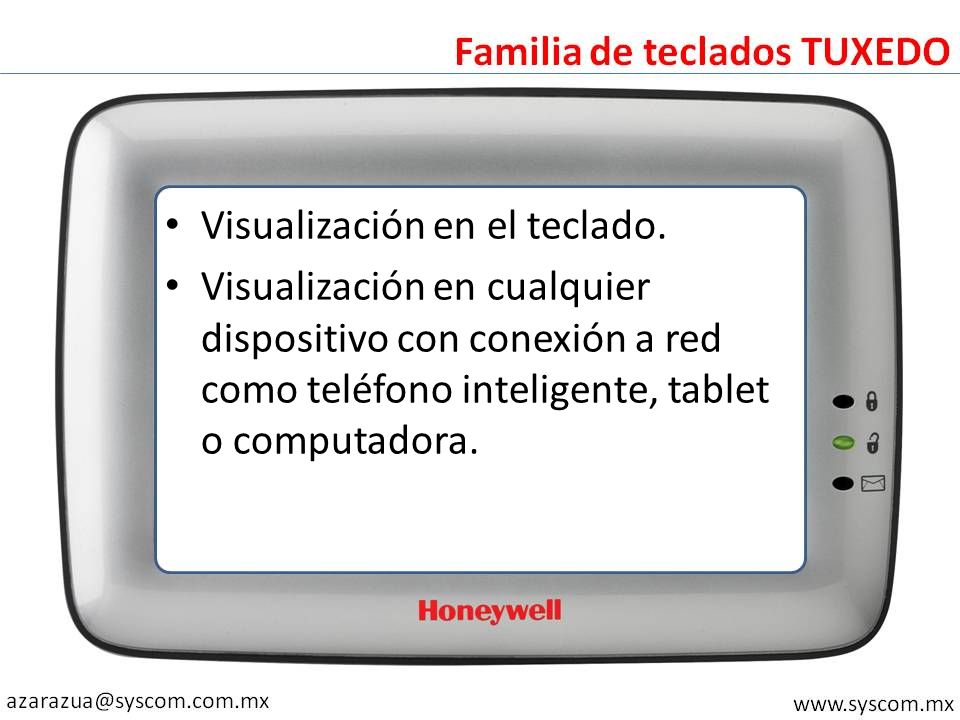 Familia de teclados TUXEDO

• Visualización en el teclado.
• Visualización en cualquier dispositivo con conexión a red como teléfono inteligente, tablet o computadora.

Honeywell

azarazua@syscom.com.mx

www.syscom.mx